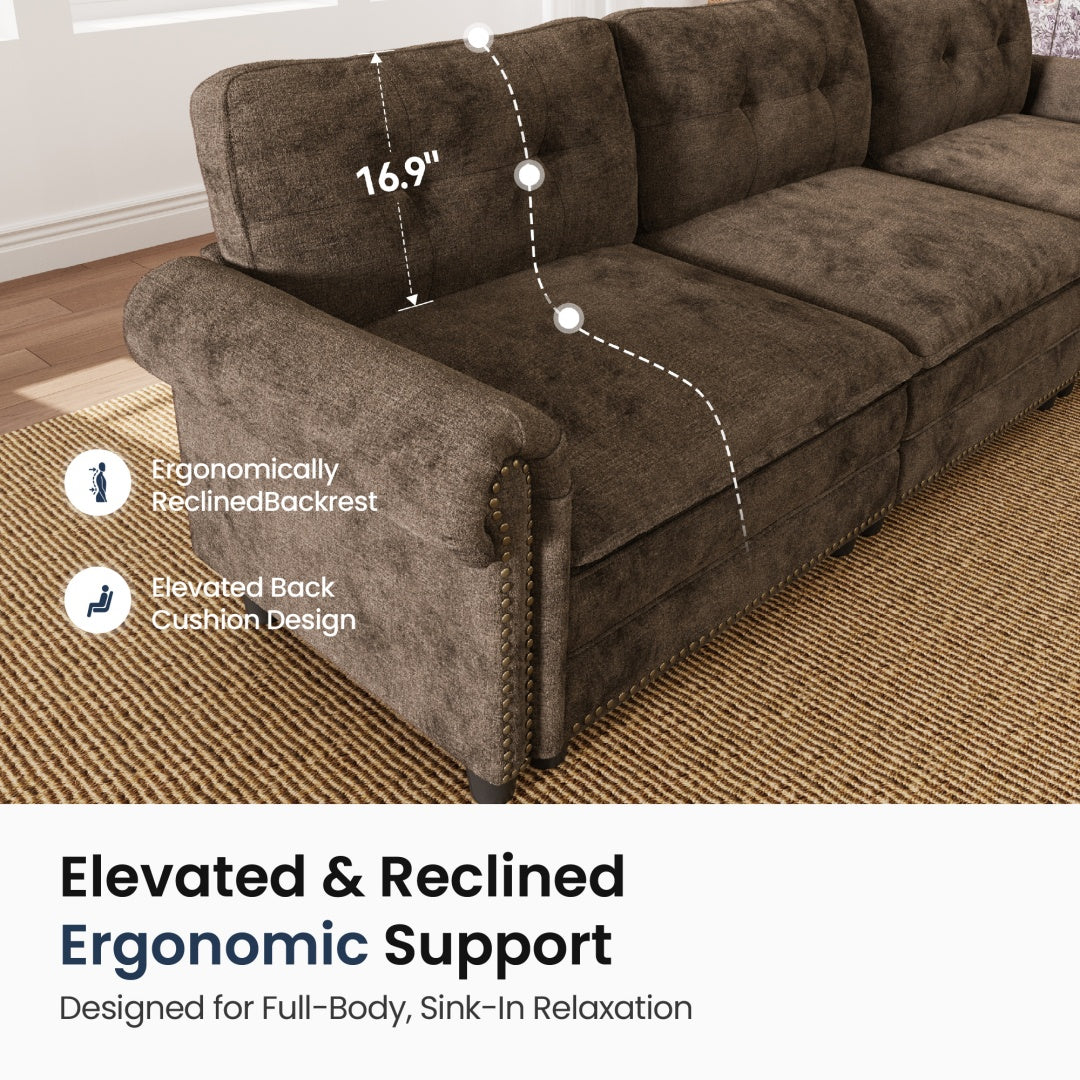 16.9"

Ergonomically ReclinedBackrest

Elevated Back Cushion Design

Elevated & Reclined Ergonomic Support

Designed for Full-Body, Sink-In Relaxation